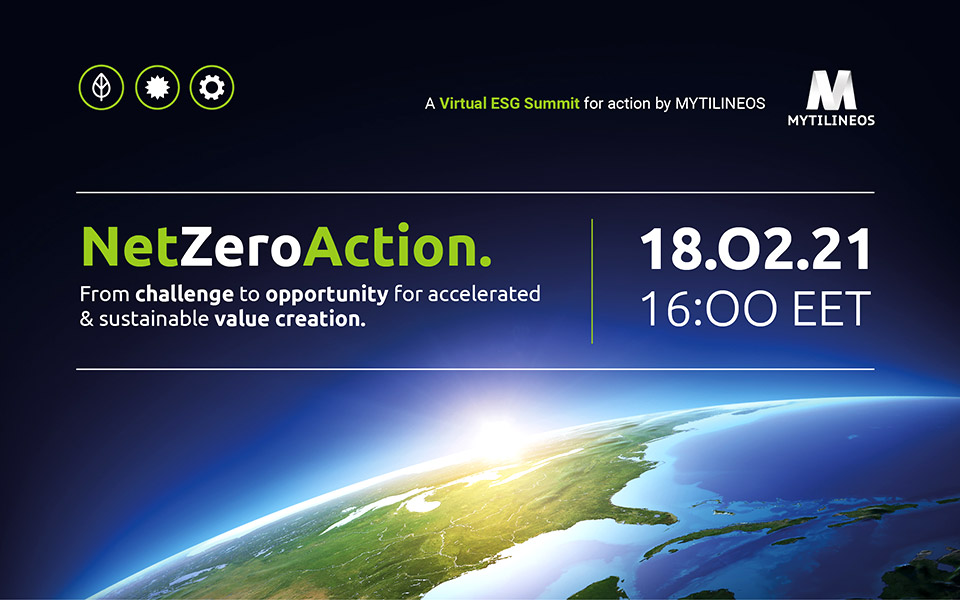 A Virtual ESG Summit for action by MYTILINEOS

MYTILINEOS

NetZeroAction.

From challenge to opportunity for accelerated & sustainable value creation.

18.02.21
16:00 EET